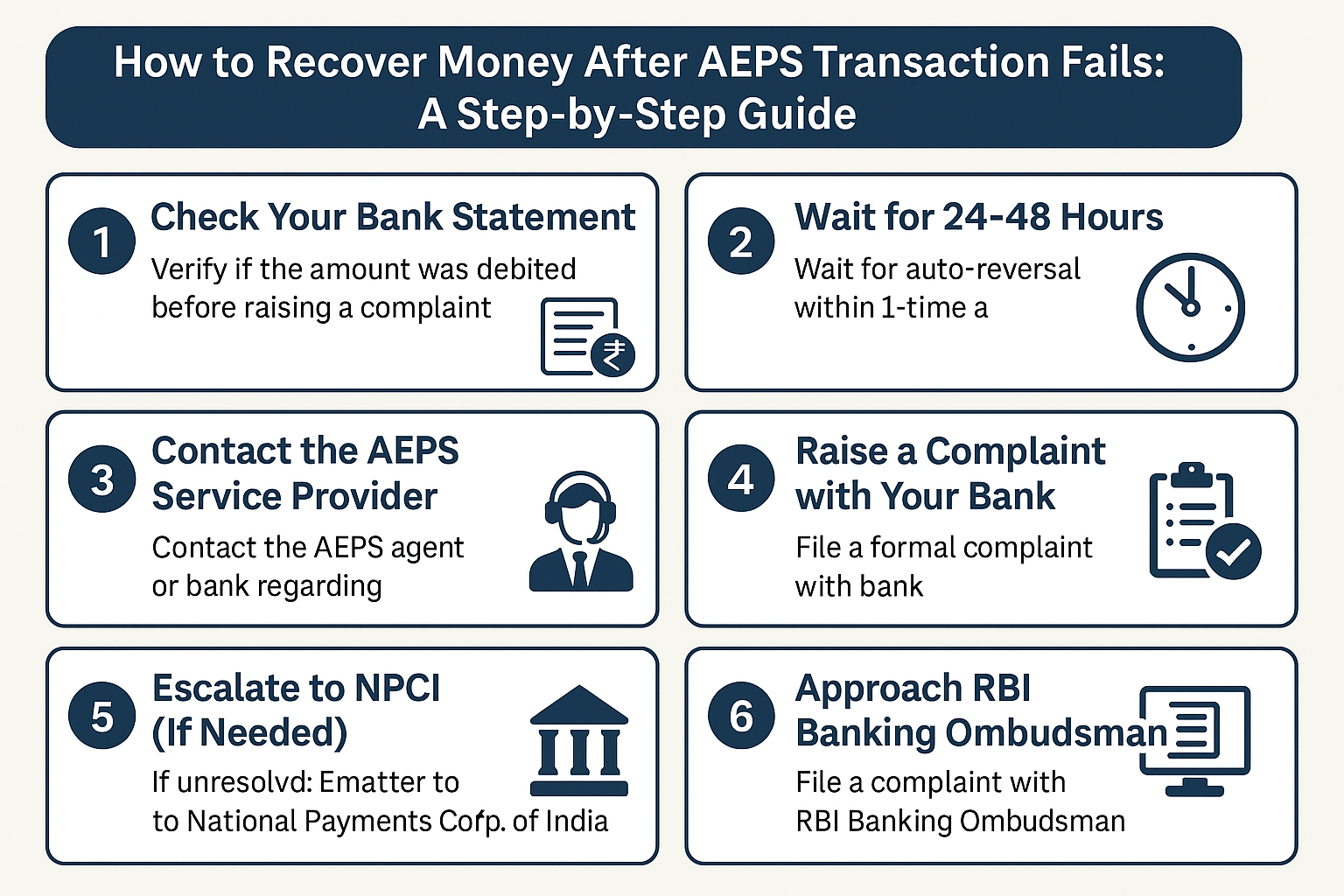 How to Recover Money After AEPS Transaction Fails: A Step-by-Step Guide

1 Check Your Bank Statement
Verify if the amount was debited before raising a complaint

2 Wait for 24-48 Hours
Wait for auto-reversal within 1-time a

3 Contact the AEPS Service Provider
Contact the AEPS agent or bank regarding

4 Raise a Complaint with Your Bank
File a formal complaint with bank

5 Escalate to NPCI (If Needed)
If unresolvd: Ematter to to National Payments Corp. of India

6 Approach RBI Banking Ombudsman
File a complaint with RBI Banking Ombudsman